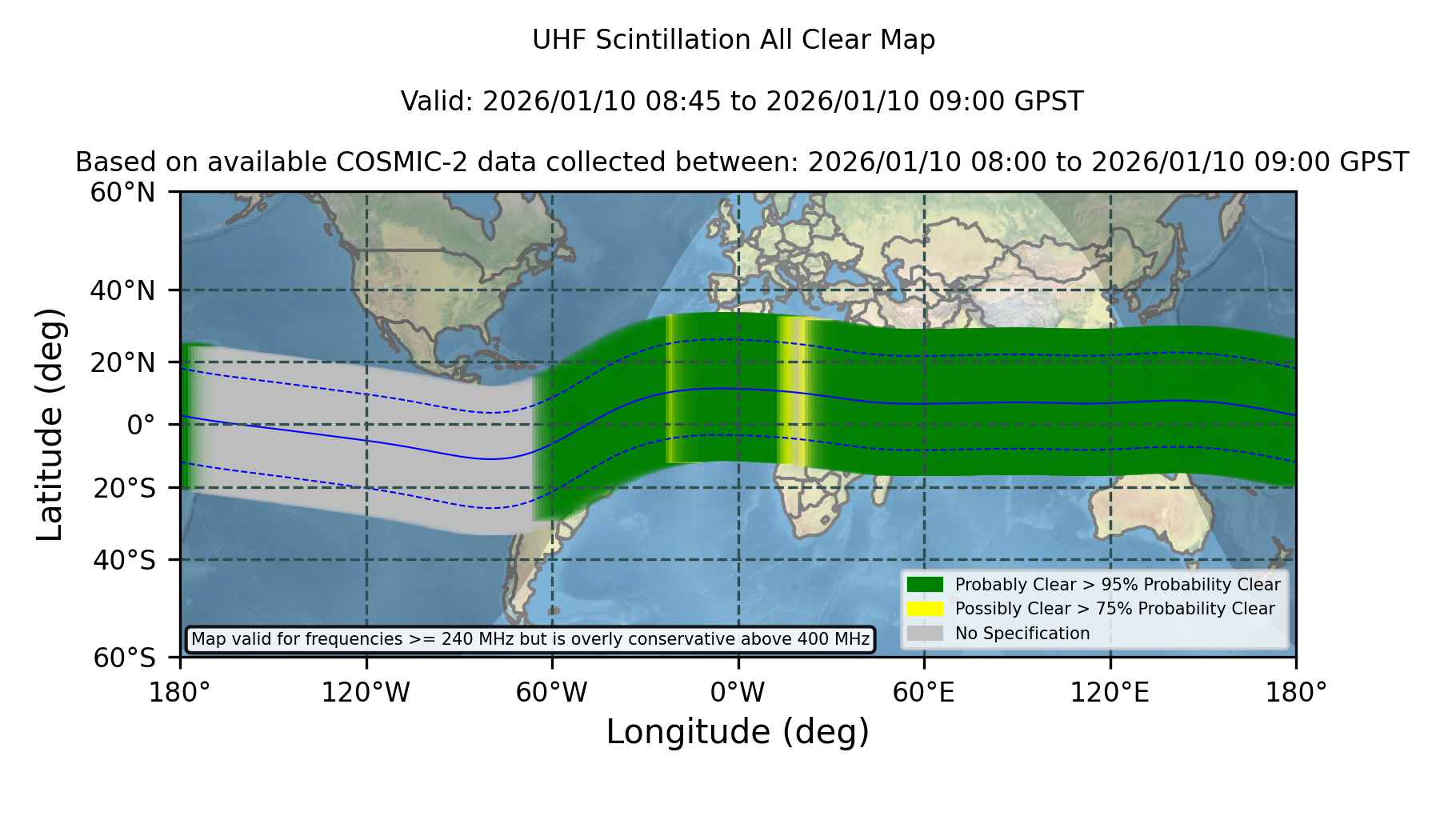 UHF Scintillation All Clear Map

Valid: 2026/01/10 08:45 to 2026/01/10 09:00 GPST

Based on available COSMIC-2 data collected between: 2026/01/10 08:00 to 2026/01/10 09:00 GPST

Latitude (deg)

60°N
40°N
20°N
0°
20°S
40°S
60°S

Probably Clear > 95% Probability Clear
Possibly Clear > 75% Probability Clear
No Specification

Map valid for frequencies >= 240 MHz but is overly conservative above 400 MHz

180° 120°W 60°W 0°W 60°E 120°E 180°

Longitude (deg)